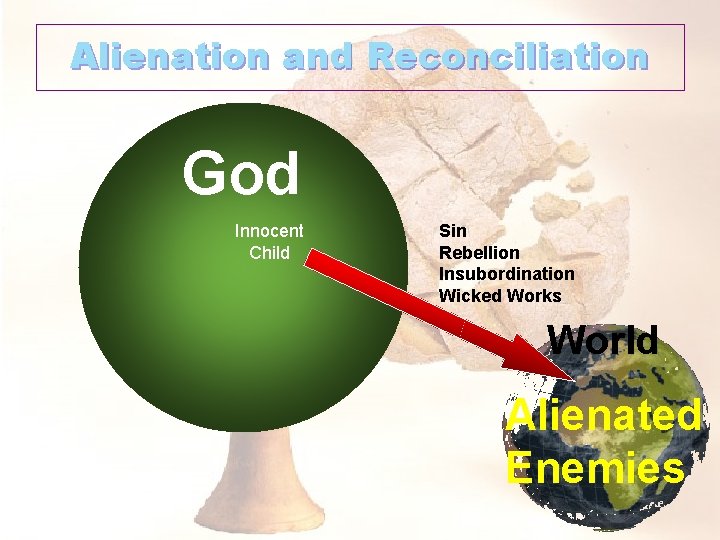 Alienation and Reconciliation

God

Innocent Child

Sin
Rebellion
Insubordination
Wicked Works

World

Alienated Enemies